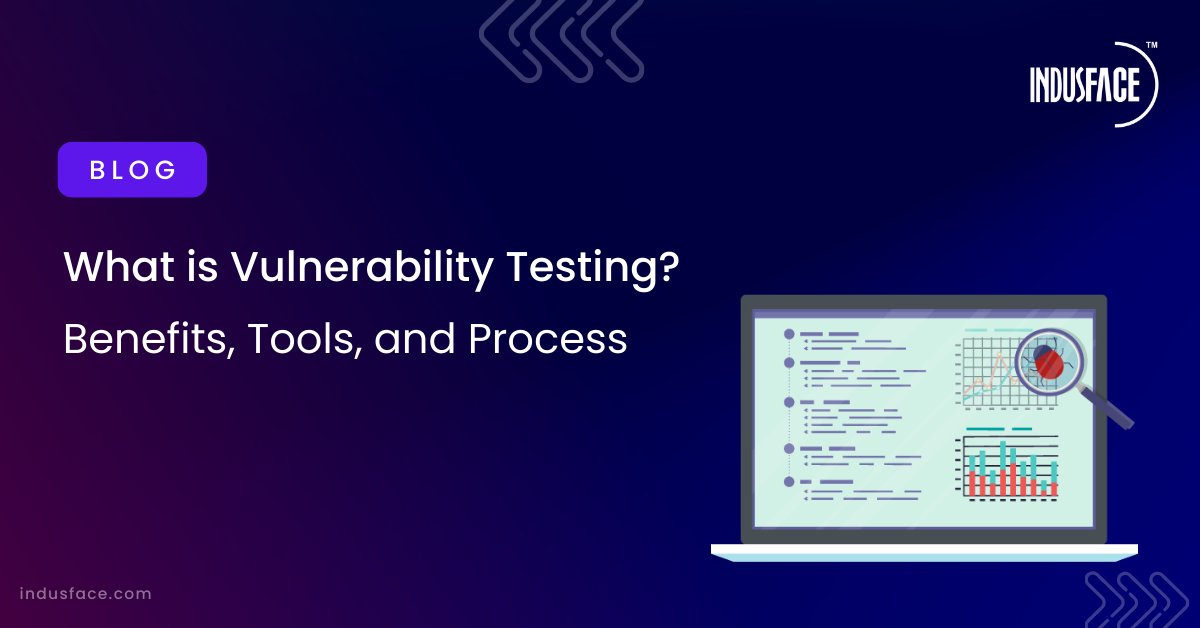 INDUSFACE™

BLOG

What is Vulnerability Testing?

Benefits, Tools, and Process

indusface.com